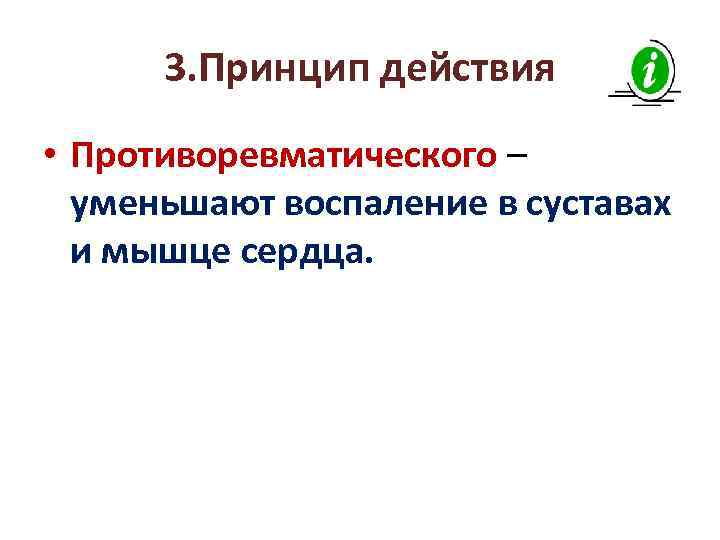 3.Принцип действия

i

• Противоревматического – уменьшают воспаление в суставах и мышце сердца.